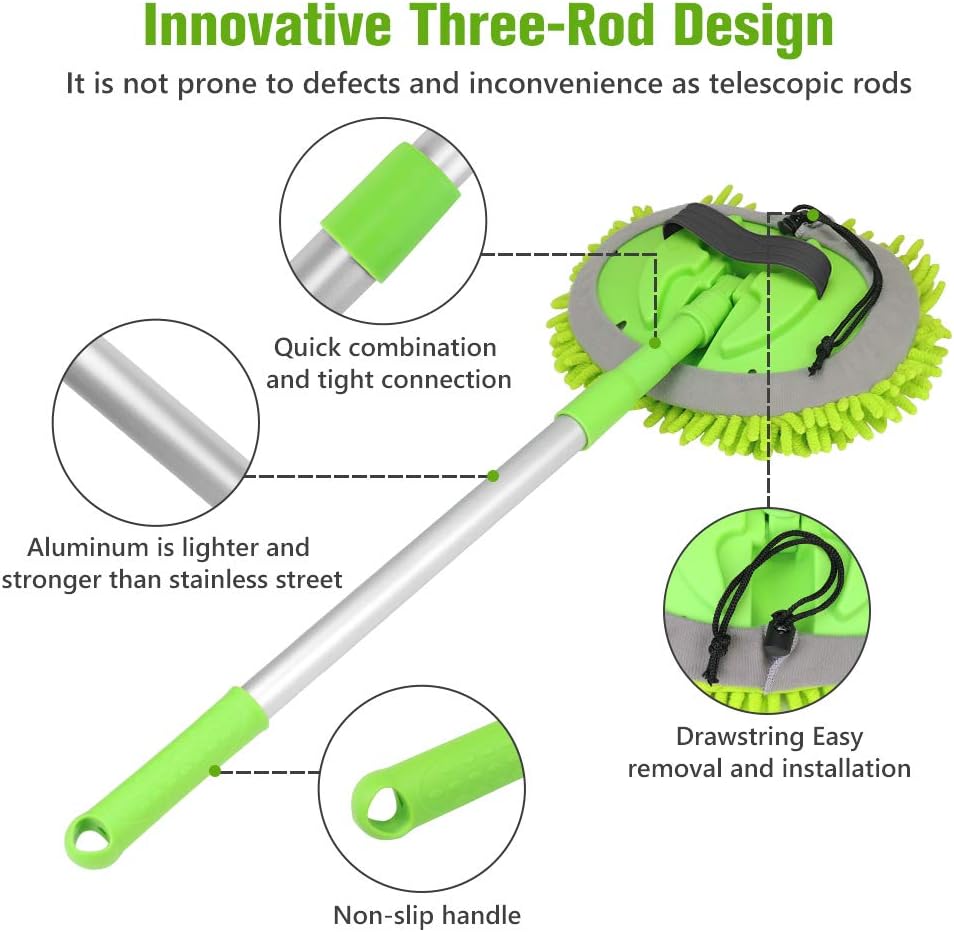 Innovative Three-Rod Design

It is not prone to defects and inconvenience as telescopic rods

Quick combination and tight connection

Aluminum is lighter and stronger than stainless street

Drawstring Easy removal and installation

Non-slip handle